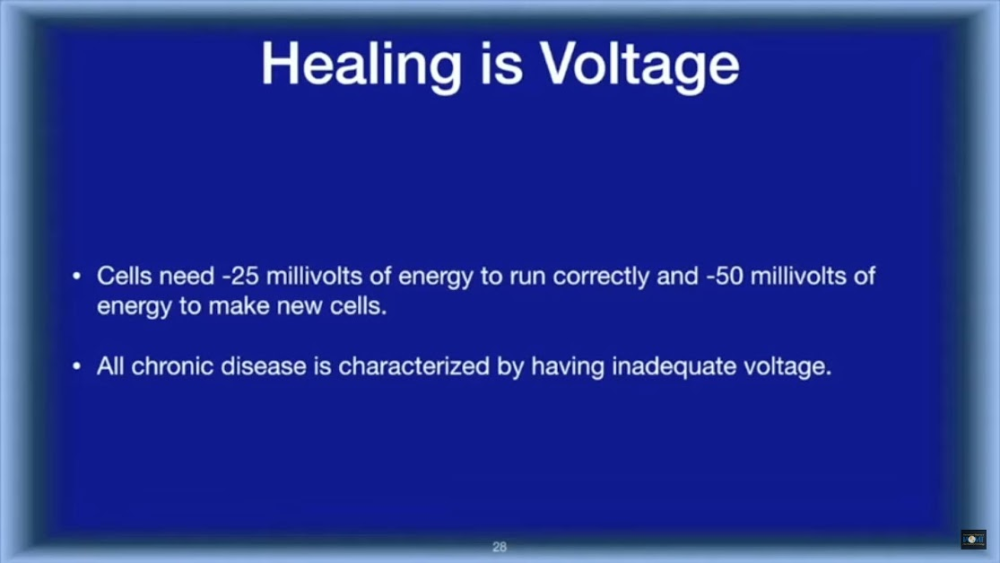 Healing is Voltage

• Cells need -25 millivolts of energy to run correctly and -50 millivolts of energy to make new cells.

• All chronic disease is characterized by having inadequate voltage.

28